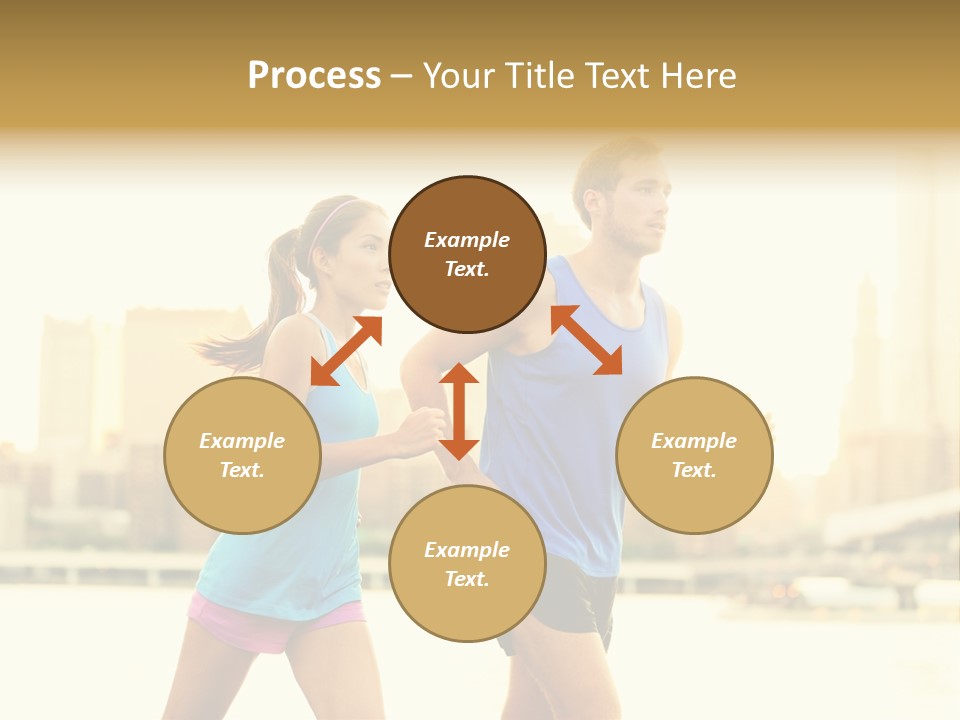 Process – Your Title Text Here

Example Text.

Example Text.

Example Text.

Example Text.